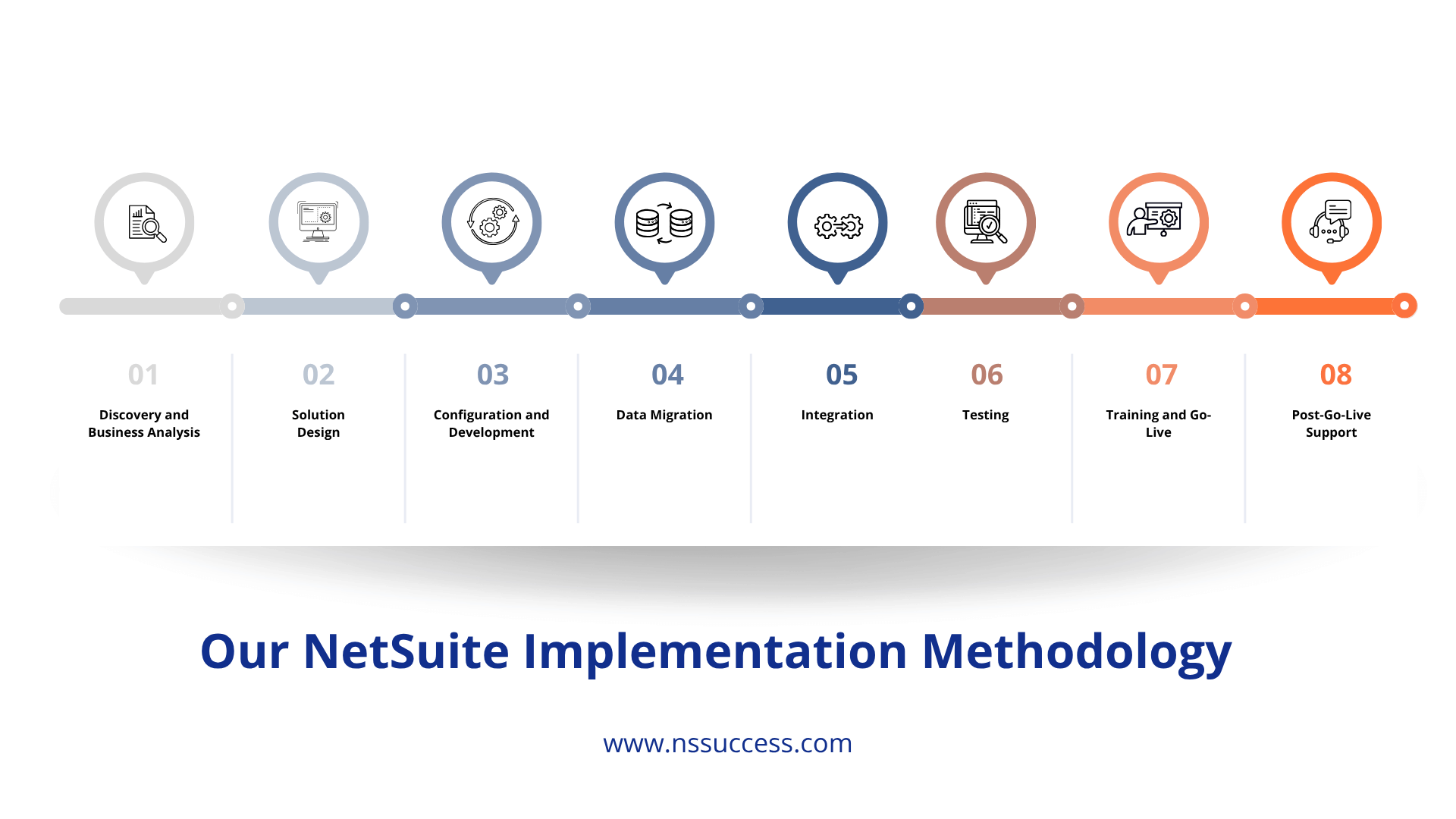 01
Discovery and Business Analysis

02
Solution Design

03
Configuration and Development

04
Data Migration

05
Integration

06
Testing

07
Training and Go-Live

08
Post-Go-Live Support

Our NetSuite Implementation Methodology

www.nssuccess.com